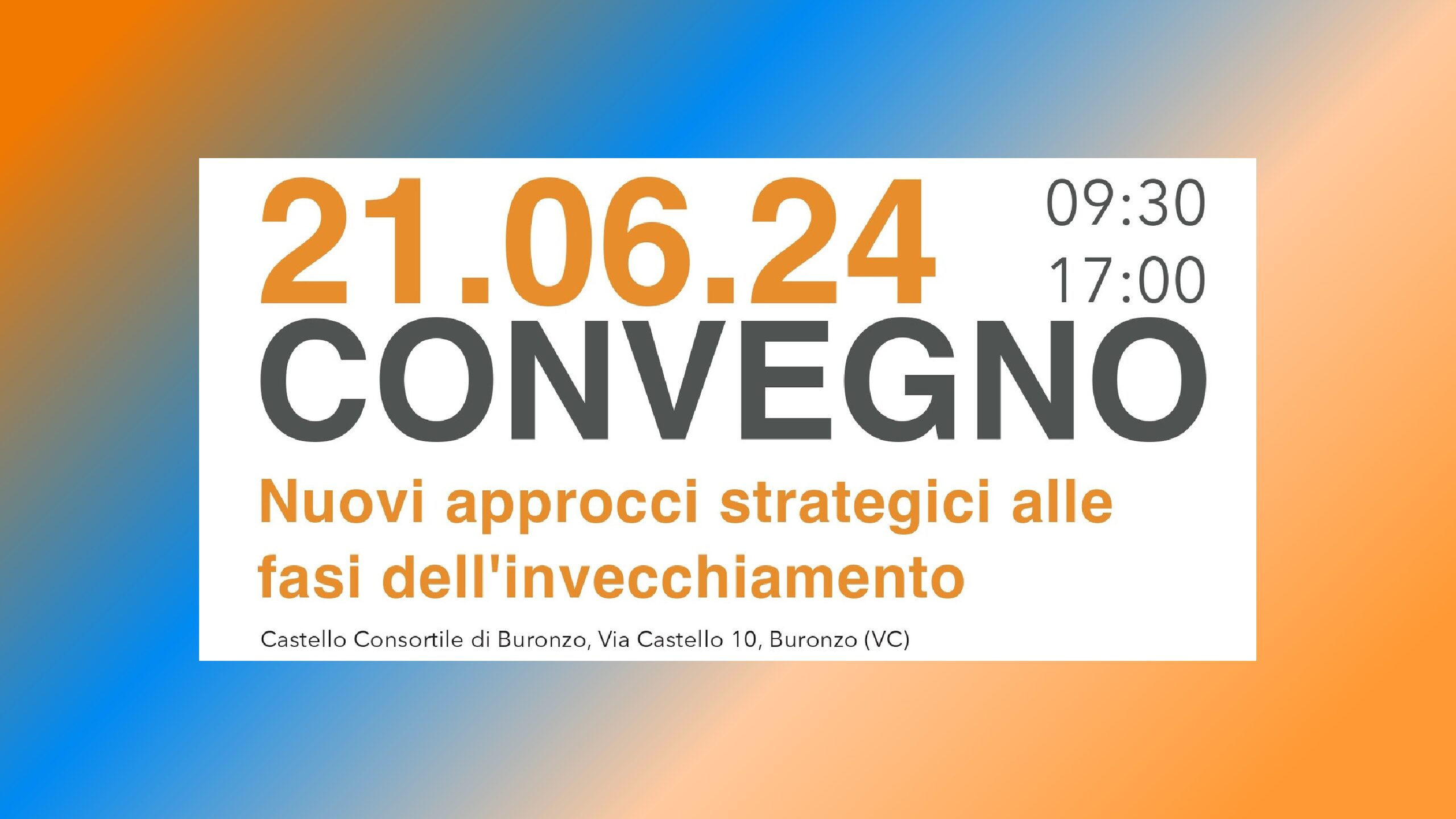 21.06.24

09:30
17:00

CONVEGNO

Nuovi approcci strategici alle fasi dell'invecchiamento

Castello Consortile di Buronzo, Via Castello 10, Buronzo (VC)